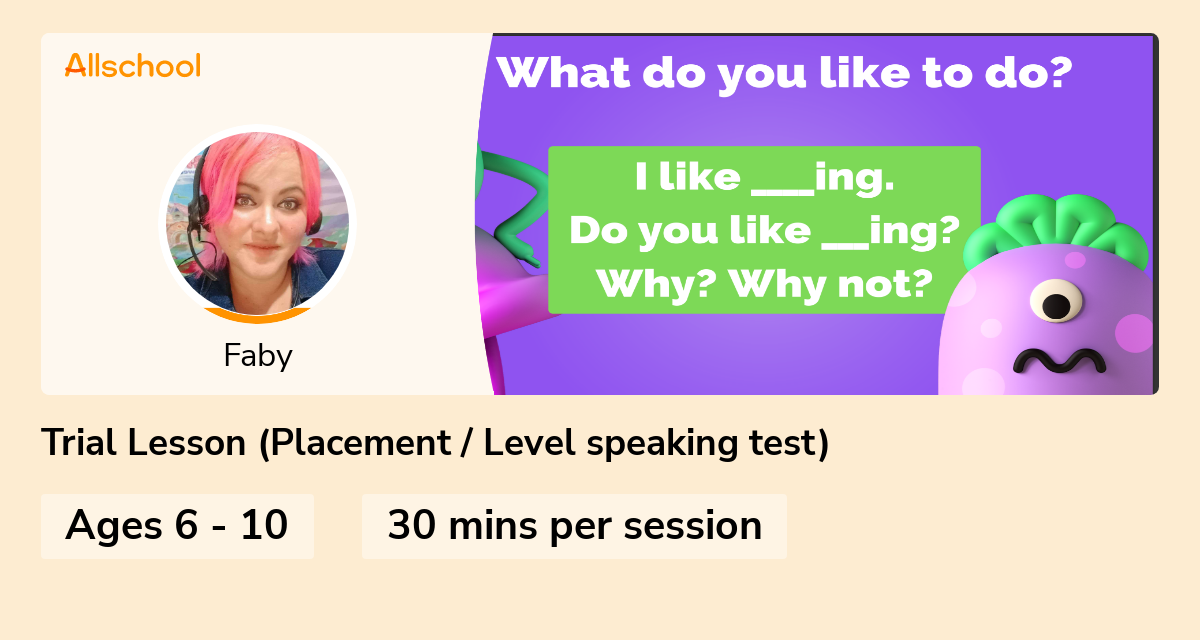 Allschool

Faby

What do you like to do?

I like ___ing.
Do you like __ing?
Why? Why not?

Trial Lesson (Placement / Level speaking test)

Ages 6 - 10

30 mins per session